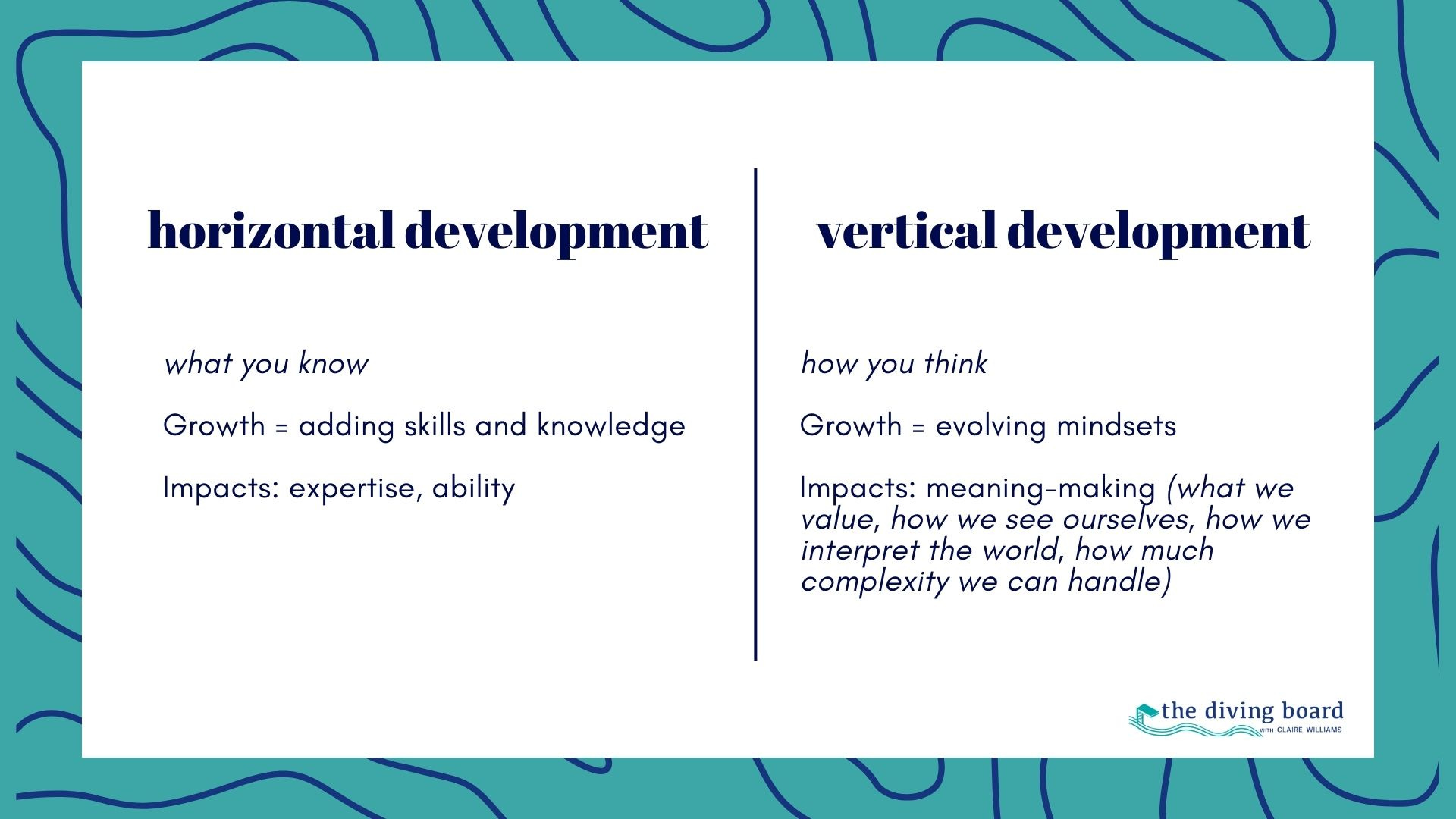 horizontal development

what you know

Growth = adding skills and knowledge

Impacts: expertise, ability

vertical development

how you think

Growth = evolving mindsets

Impacts: meaning-making (what we value, how we see ourselves, how we interpret the world, how much complexity we can handle)

the diving board
WITH CLAIRE WILLIAMS